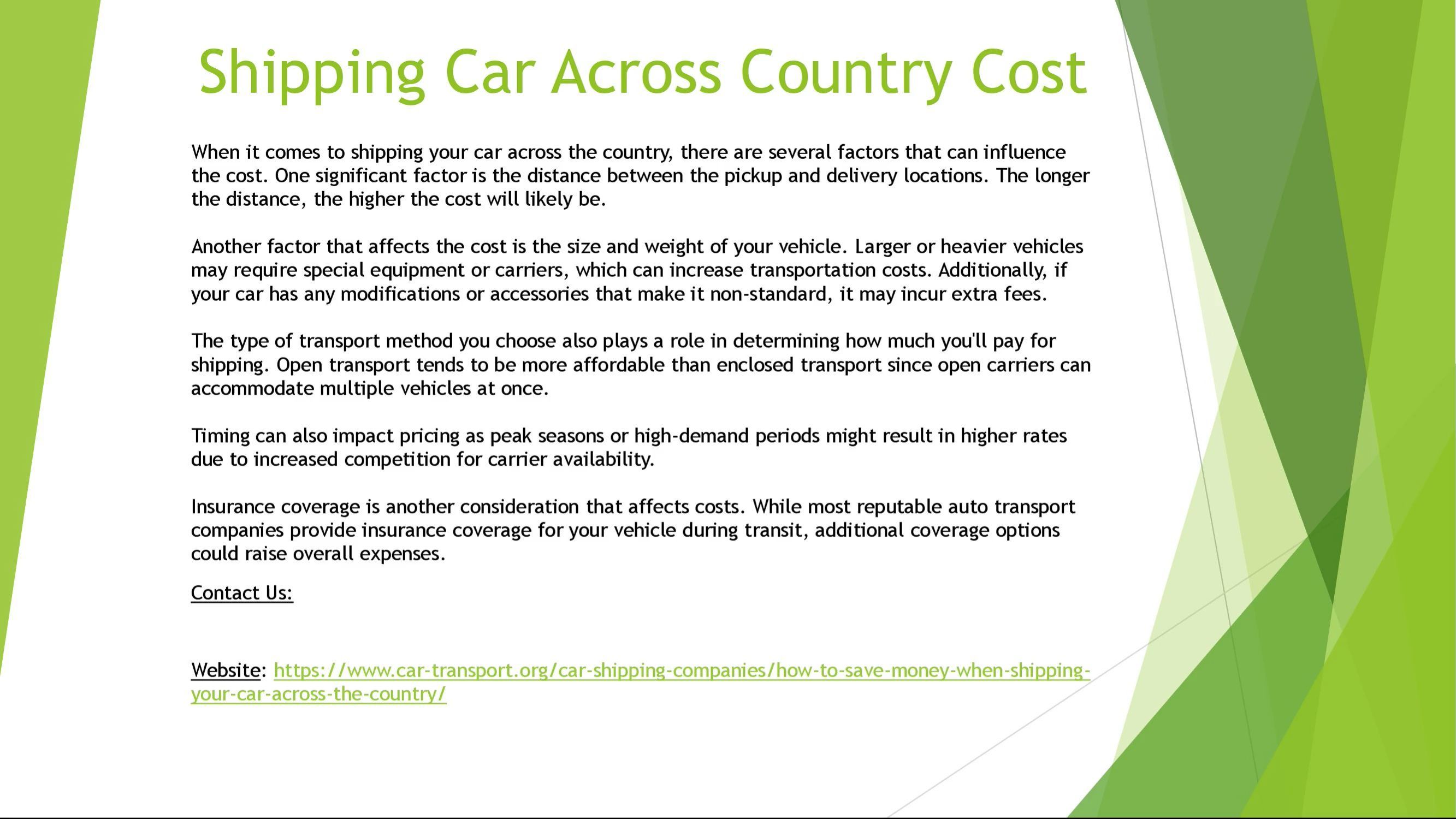 Shipping Car Across Country Cost

When it comes to shipping your car across the country, there are several factors that can influence the cost. One significant factor is the distance between the pickup and delivery locations. The longer the distance, the higher the cost will likely be.

Another factor that affects the cost is the size and weight of your vehicle. Larger or heavier vehicles may require special equipment or carriers, which can increase transportation costs. Additionally, if your car has any modifications or accessories that make it non-standard, it may incur extra fees.

The type of transport method you choose also plays a role in determining how much you'll pay for shipping. Open transport tends to be more affordable than enclosed transport since open carriers can accommodate multiple vehicles at once.

Timing can also impact pricing as peak seasons or high-demand periods might result in higher rates due to increased competition for carrier availability.

Insurance coverage is another consideration that affects costs. While most reputable auto transport companies provide insurance coverage for your vehicle during transit, additional coverage options could raise overall expenses.

Contact Us:

Website: https://www.car-transport.org/car-shipping-companies/how-to-save-money-when-shipping-your-car-across-the-country/